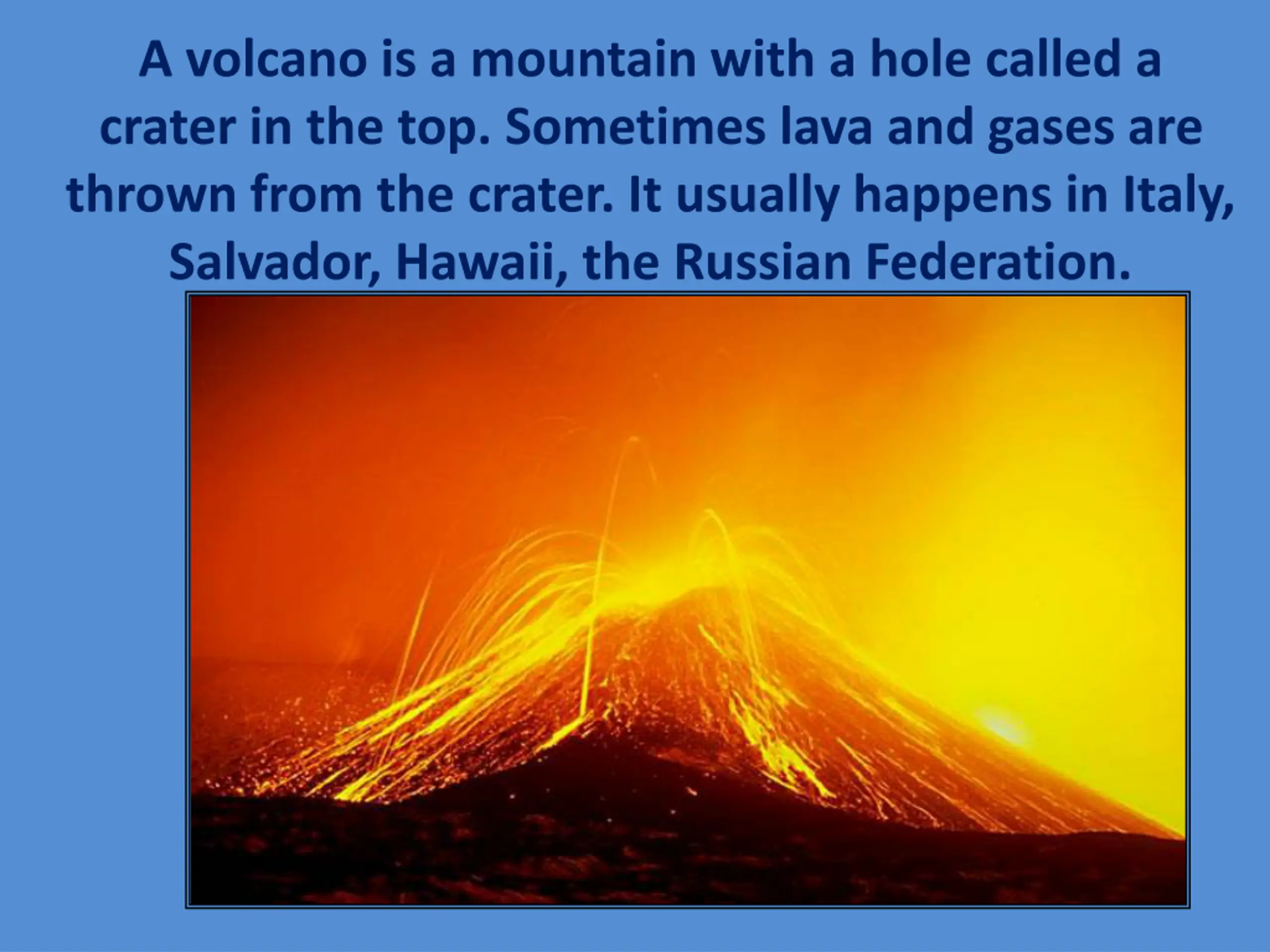 A volcano is a mountain with a hole called a crater in the top. Sometimes lava and gases are thrown from the crater. It usually happens in Italy, Salvador, Hawaii, the Russian Federation.